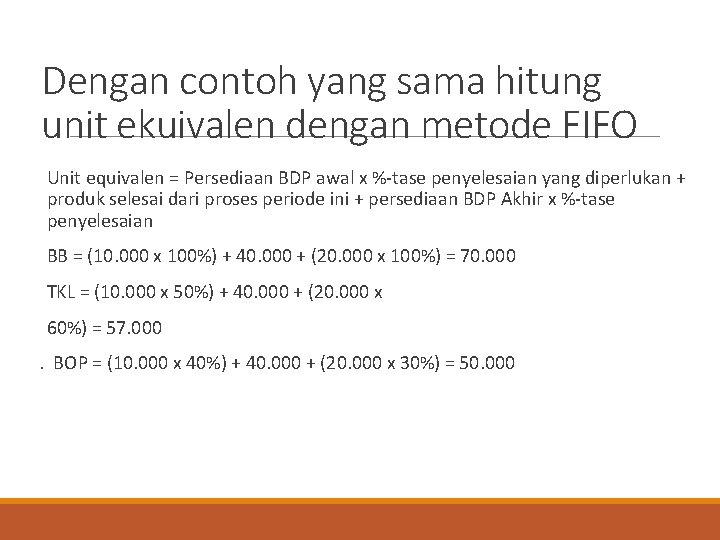 Dengan contoh yang sama hitung unit ekuivalen dengan metode FIFO

Unit equivalen = Persediaan BDP awal x %-tase penyelesaian yang diperlukan + produk selesai dari proses periode ini + persediaan BDP Akhir x %-tase penyelesaian

BB = (10.000 x 100%) + 40.000 + (20.000 x 100%) = 70.000

TKL = (10.000 x 50%) + 40.000 + (20.000 x

60%) = 57.000

. BOP = (10.000 x 40%) + 40.000 + (20.000 x 30%) = 50.000